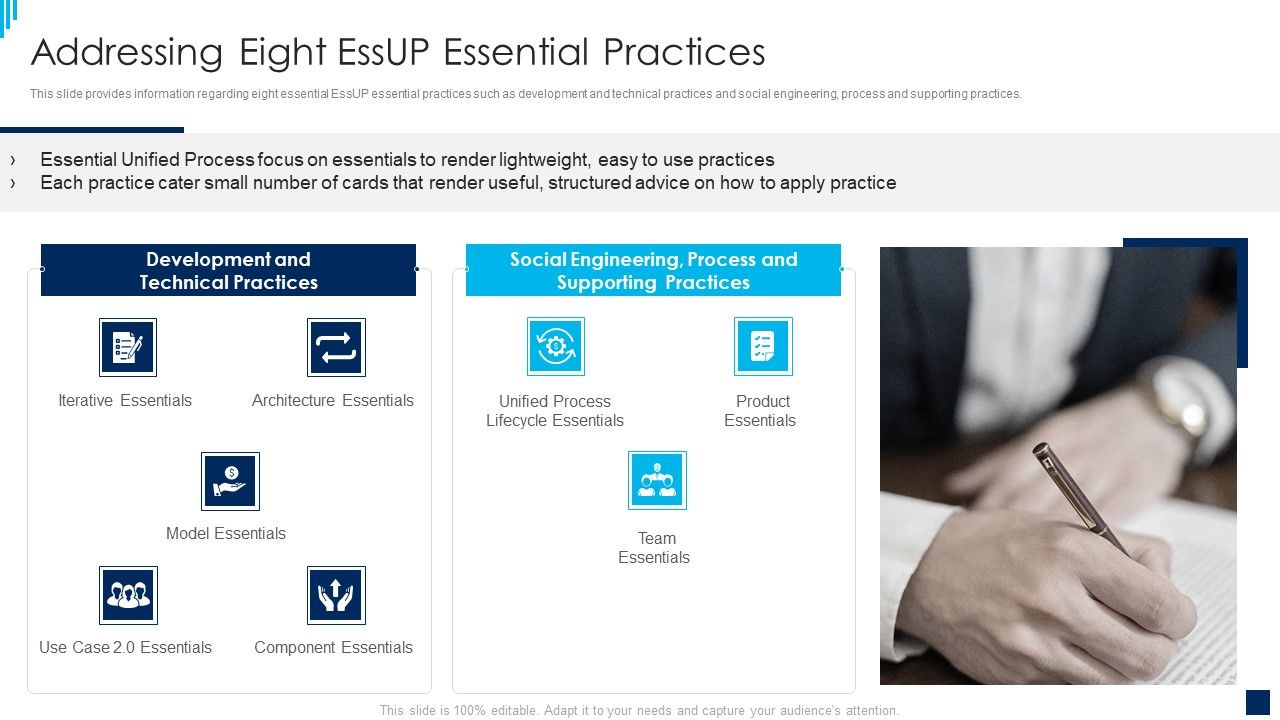 Addressing Eight EssUP Essential Practices

This slide provides information regarding eight essential EssUP essential practices such as development and technical practices and social engineering, process and supporting practices.

› Essential Unified Process focus on essentials to render lightweight, easy to use practices
› Each practice cater small number of cards that render useful, structured advice on how to apply practice

Development and Technical Practices

Iterative Essentials

Architecture Essentials

Model Essentials

Use Case 2.0 Essentials

Component Essentials

Social Engineering, Process and Supporting Practices

Unified Process Lifecycle Essentials

Product Essentials

Team Essentials

This slide is 100% editable. Adapt it to your needs and capture your audience's attention.